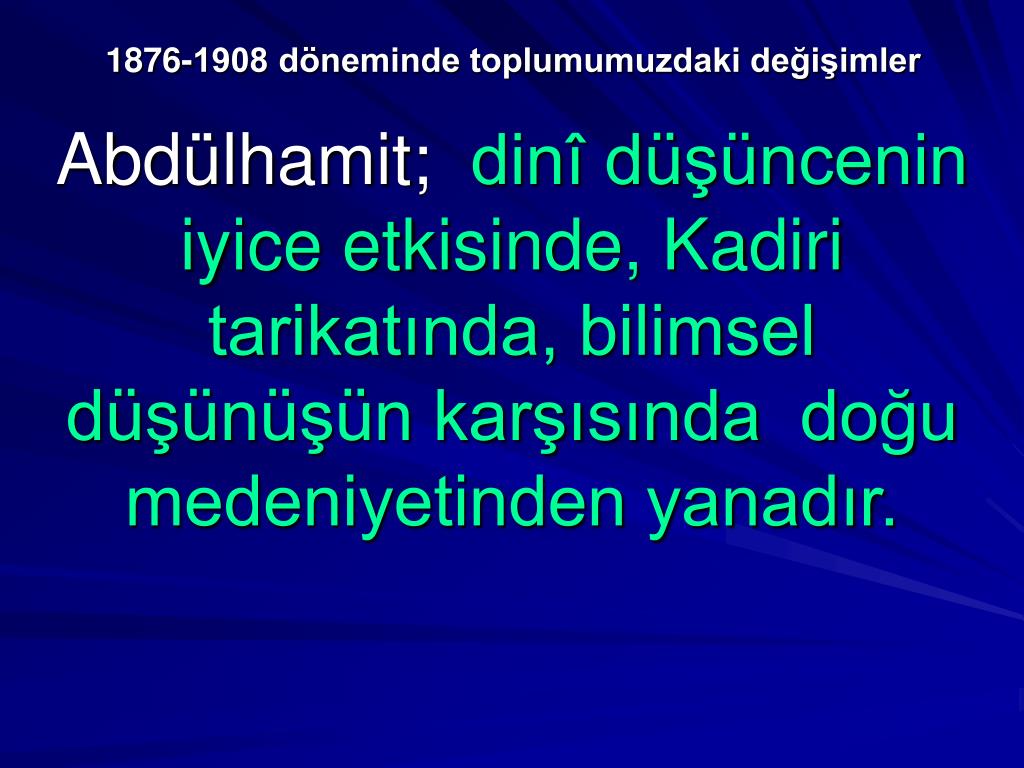 1876-1908 döneminde toplumumuzdaki değişimler

Abdülhamit; dinî düşüncenin iyice etkisinde, Kadiri tarikatında, bilimsel düşünüşün karşısında doğu medeniyetinden yanadır.